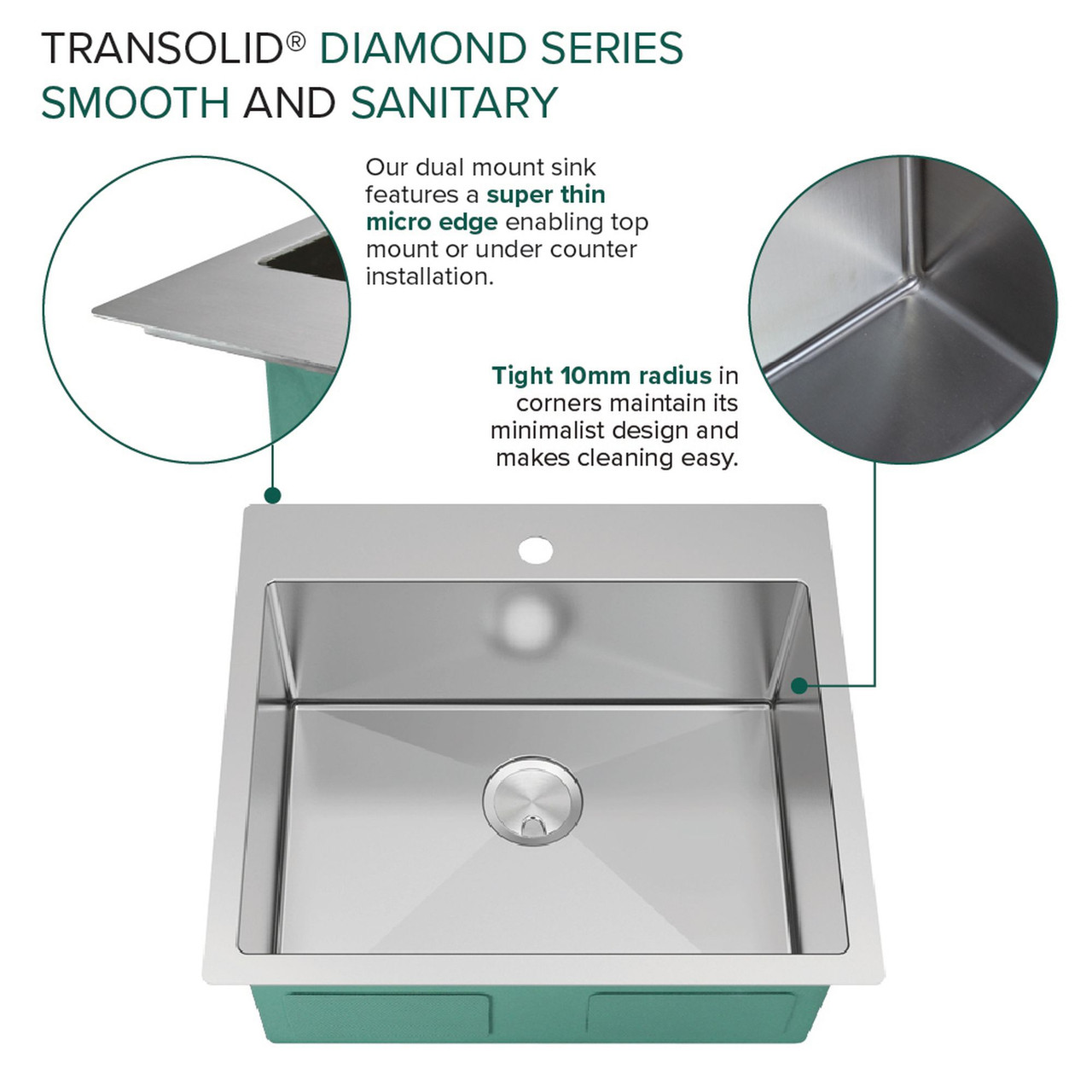 TRANSOLID® DIAMOND SERIES
SMOOTH AND SANITARY

Our dual mount sink features a super thin micro edge enabling top mount or under counter installation.

Tight 10mm radius in corners maintain its minimalist design and makes cleaning easy.